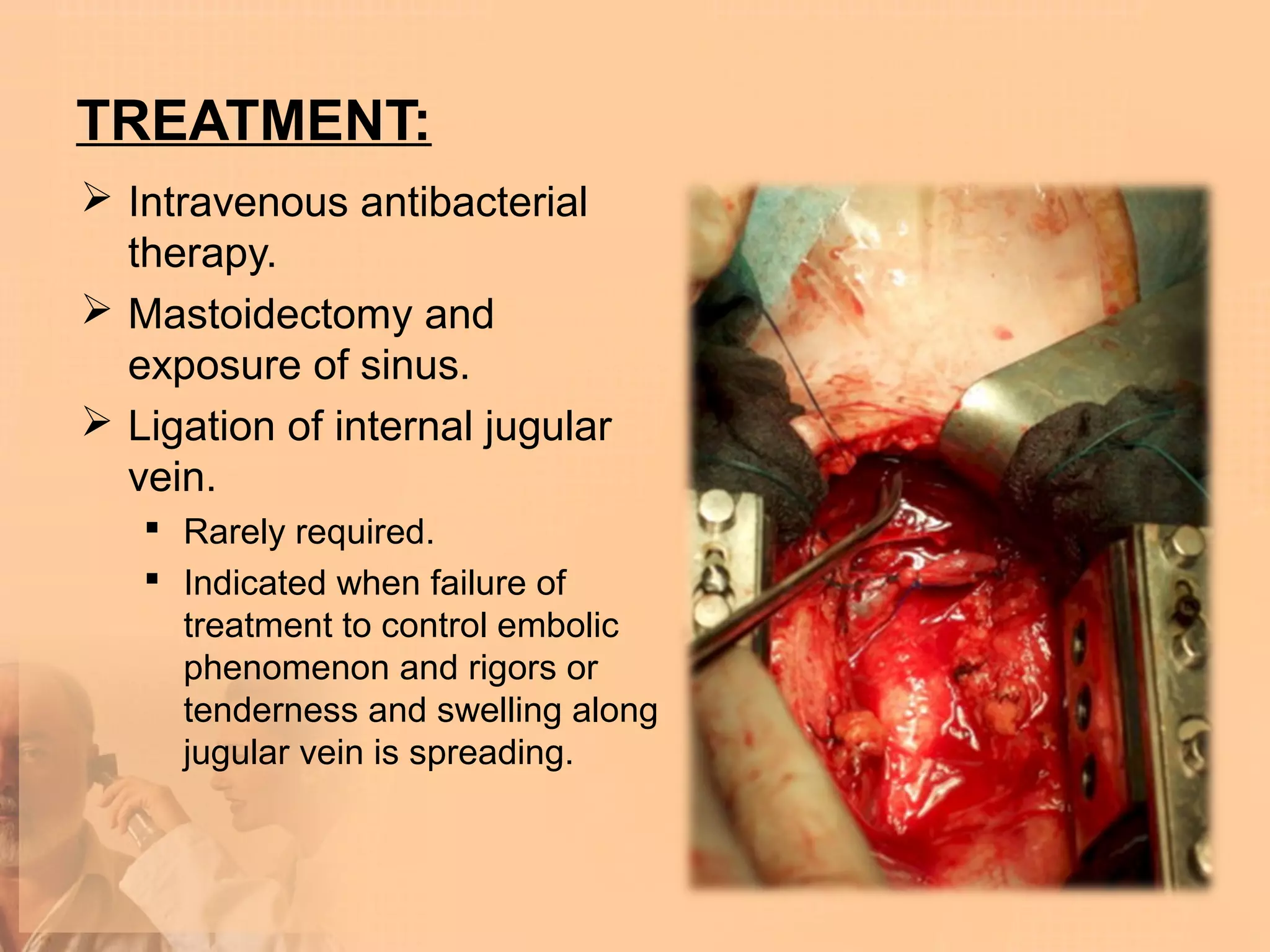 TREATMENT:

➢ Intravenous antibacterial therapy.

➢ Mastoidectomy and exposure of sinus.

➢ Ligation of internal jugular vein.

▪ Rarely required.

▪ Indicated when failure of treatment to control embolic phenomenon and rigors or tenderness and swelling along jugular vein is spreading.